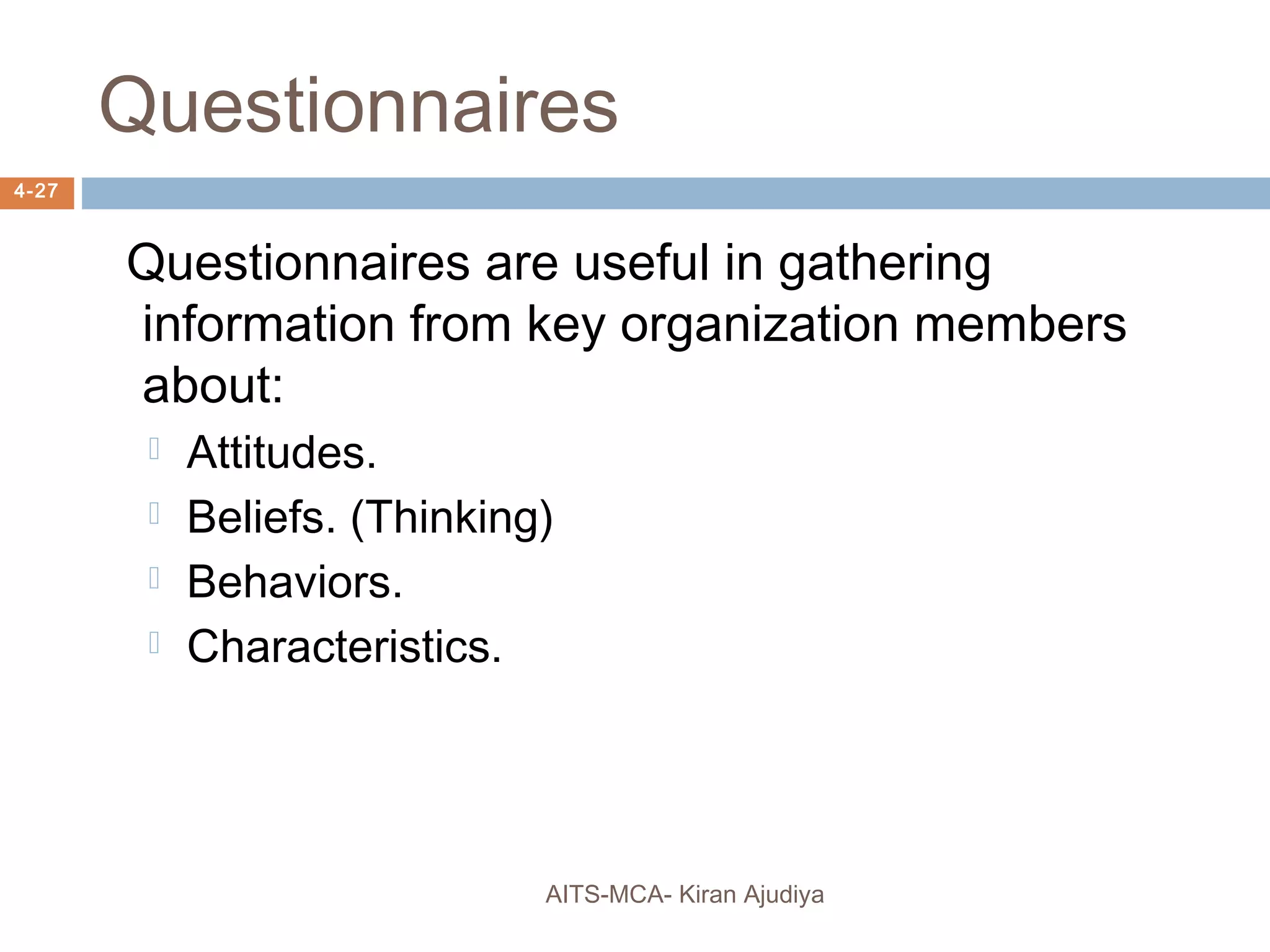 Questionnaires

4-27

Questionnaires are useful in gathering information from key organization members about:

Attitudes.

Beliefs. (Thinking)

Behaviors.

Characteristics.

AITS-MCA- Kiran Ajudiya